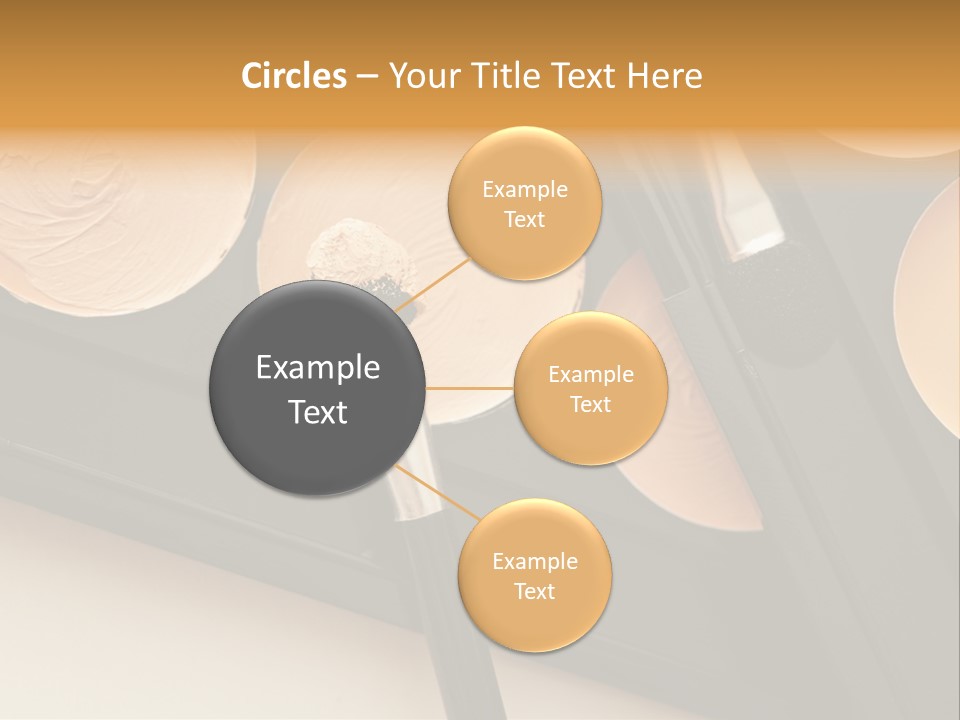 Circles – Your Title Text Here

Example Text

Example Text

Example Text

Example Text